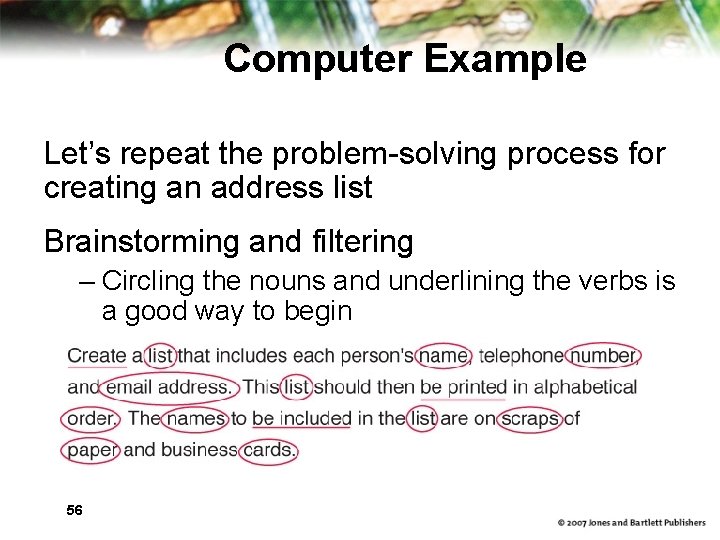 Computer Example

Let's repeat the problem-solving process for creating an address list

Brainstorming and filtering

– Circling the nouns and underlining the verbs is a good way to begin

Create a list that includes each person's name, telephone number, and email address. This list should then be printed in alphabetical order. The names to be included in the list are on scraps of paper and business cards.

56

© 2007 Jones and Bartlett Publishers